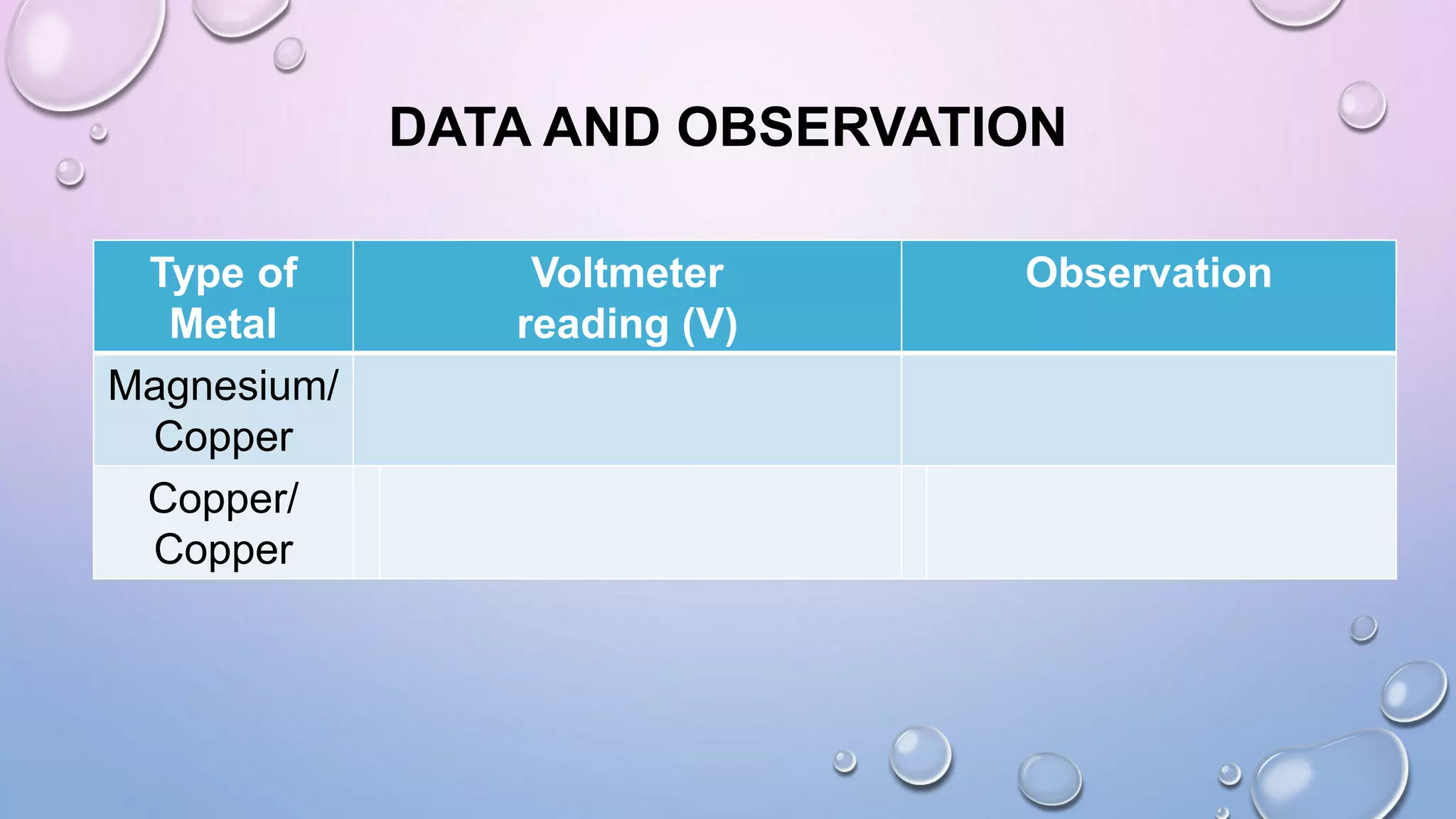 DATA AND OBSERVATION

| Type of Metal | Voltmeter reading (V) | Observation |
|---|---|---|
| Magnesium/ Copper | | |
| Copper/ Copper | | |